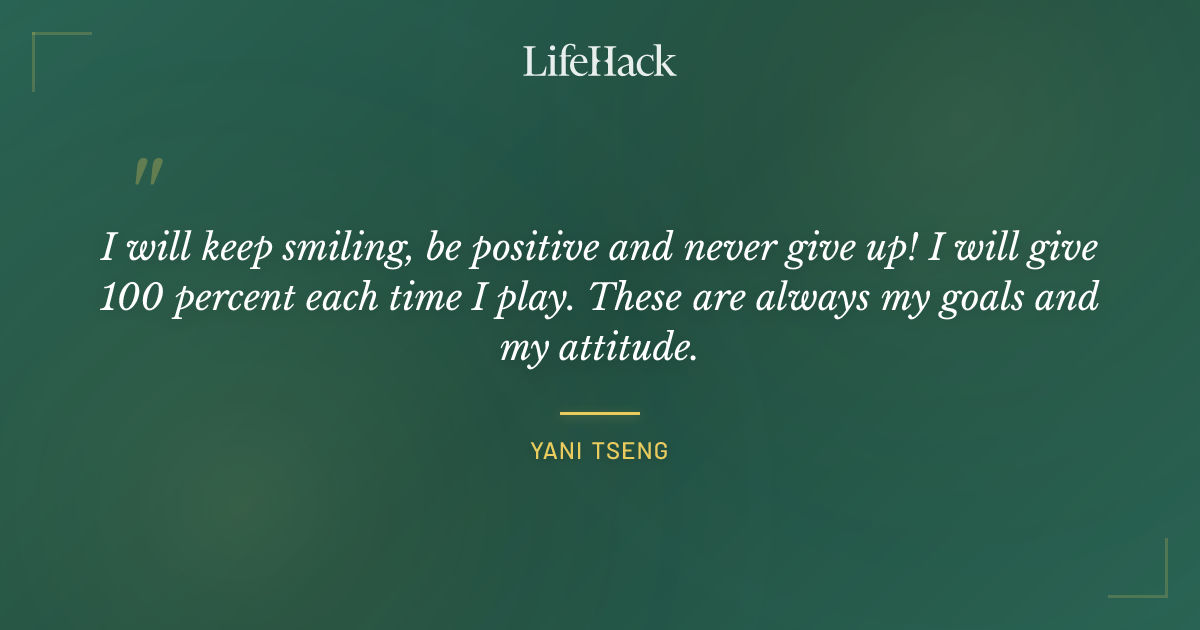 LifeHack

"

I will keep smiling, be positive and never give up! I will give 100 percent each time I play. These are always my goals and my attitude.

YANI TSENG